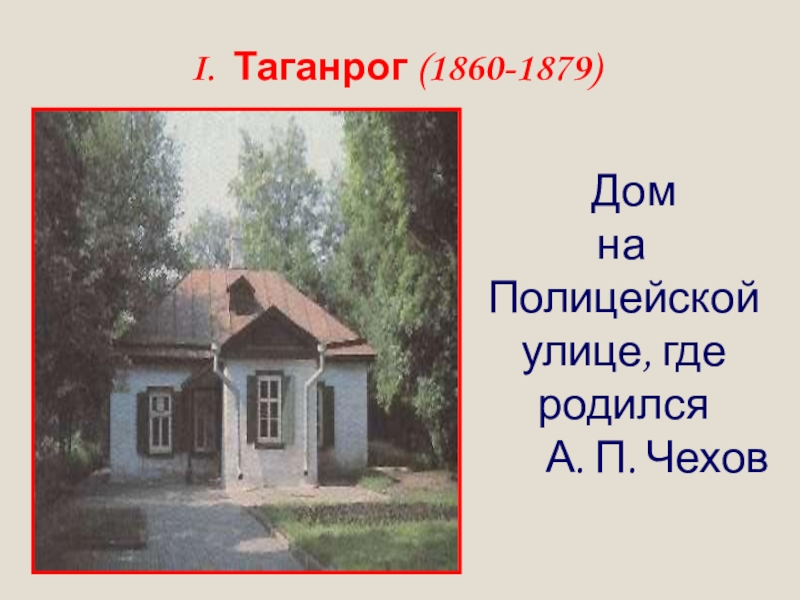 I. Таганрог (1860-1879)

Дом на Полицейской улице, где родился А. П. Чехов